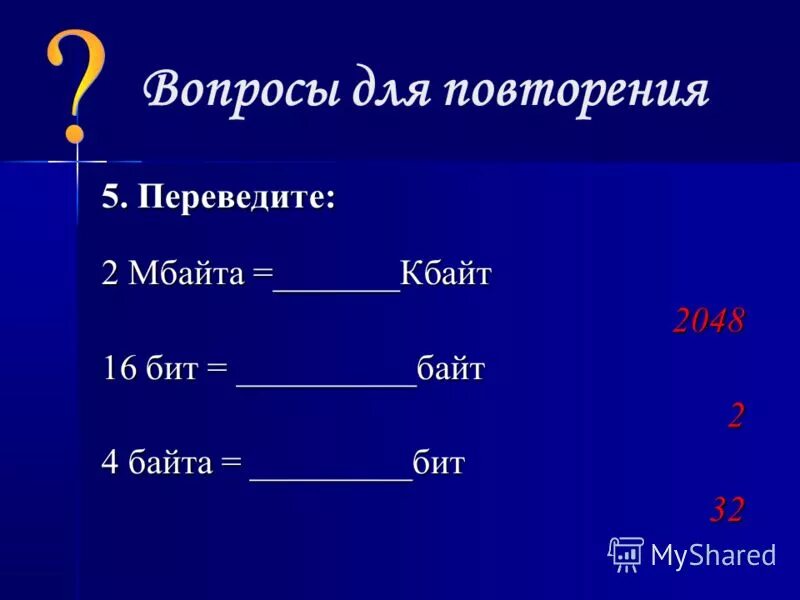 ?

Вопросы для повторения

5. Переведите:

2 Мбайта =_______Кбайт

2048

16 бит = __________байт

2

4 байта = _________бит

32

MyShared